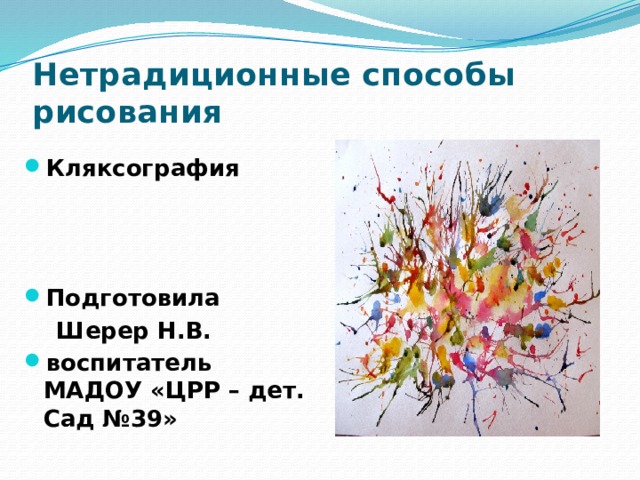 Нетрадиционные способы рисования

Кляксография

Подготовила

Шерер Н.В.

воспитатель МАДОУ «ЦРР – дет. Сад №39»